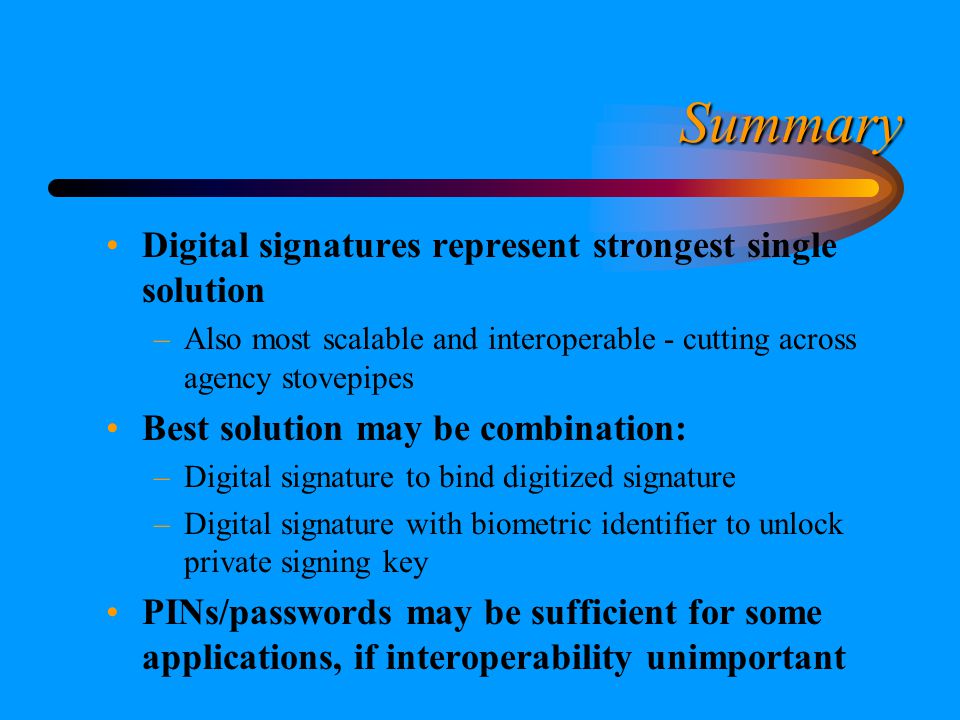 Summary

• Digital signatures represent strongest single solution
– Also most scalable and interoperable - cutting across agency stovepipes

• Best solution may be combination:
– Digital signature to bind digitized signature
– Digital signature with biometric identifier to unlock private signing key

• PINs/passwords may be sufficient for some applications, if interoperability unimportant